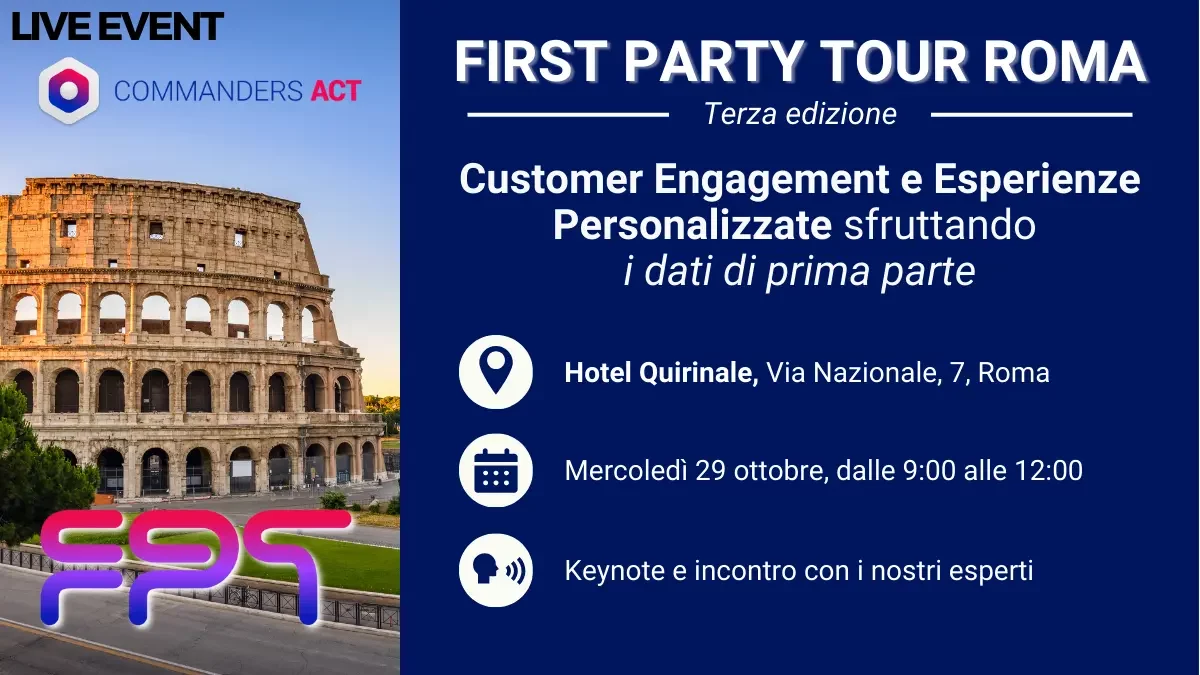 LIVE EVENT

COMMANDERS ACT

FPT

FIRST PARTY TOUR ROMA

Terza edizione

Customer Engagement e Esperienze Personalizzate sfruttando i dati di prima parte

Hotel Quirinale, Via Nazionale, 7, Roma

Mercoledì 29 ottobre, dalle 9:00 alle 12:00

Keynote e incontro con i nostri esperti